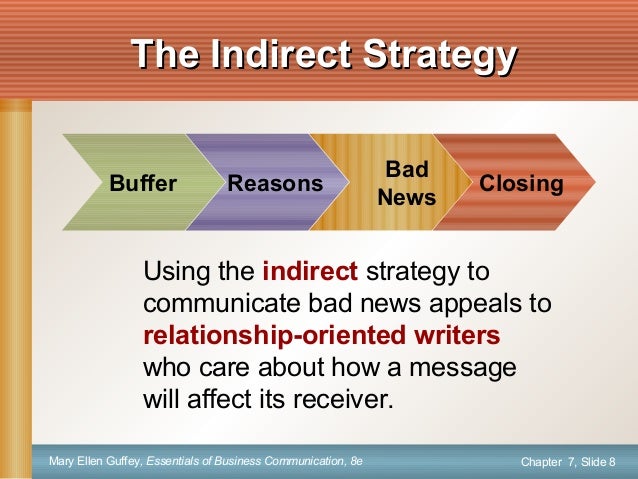 The Indirect Strategy

Buffer

Reasons

Bad News

Closing

Using the indirect strategy to communicate bad news appeals to relationship-oriented writers who care about how a message will affect its receiver.

Mary Ellen Guffey, Essentials of Business Communication, 8e

Chapter 7, Slide 8